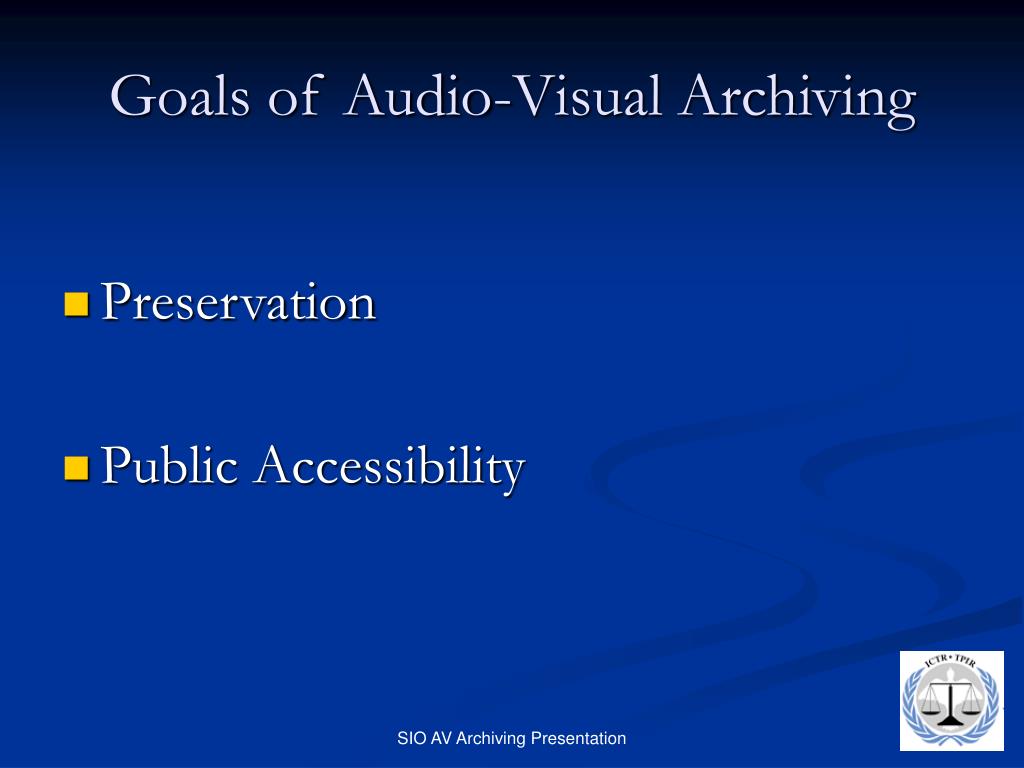 Goals of Audio-Visual Archiving

Preservation

Public Accessibility

ICTR • TPIR

SIO AV Archiving Presentation